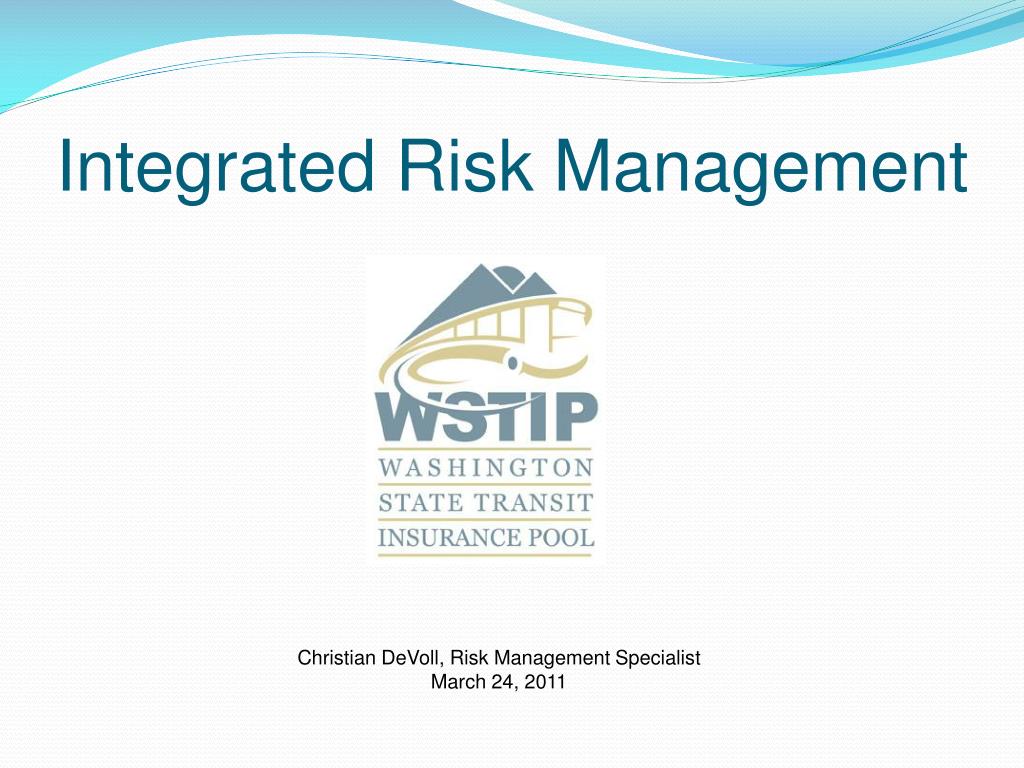 Integrated Risk Management

WSTIP
WASHINGTON
STATE TRANSIT
INSURANCE POOL

Christian DeVoll, Risk Management Specialist
March 24, 2011